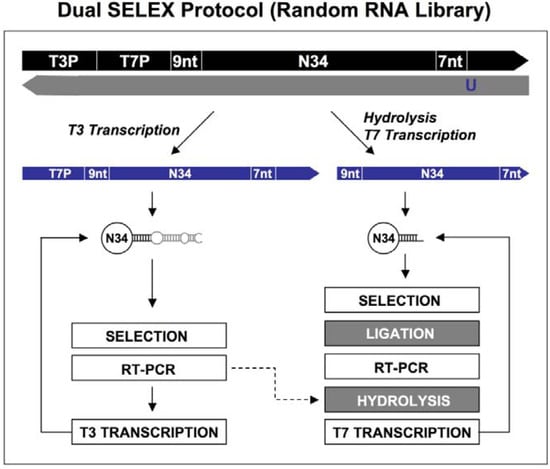 Dual SELEX Protocol (Random RNA Library)

T3P T7P 9nt N34 7nt

U

T3 Transcription

Hydrolysis
T7 Transcription

T7P 9nt N34 7nt

9nt N34 7nt

N34

N34

SELECTION

RT-PCR

T3 TRANSCRIPTION

SELECTION

LIGATION

RT-PCR

HYDROLYSIS

T7 TRANSCRIPTION